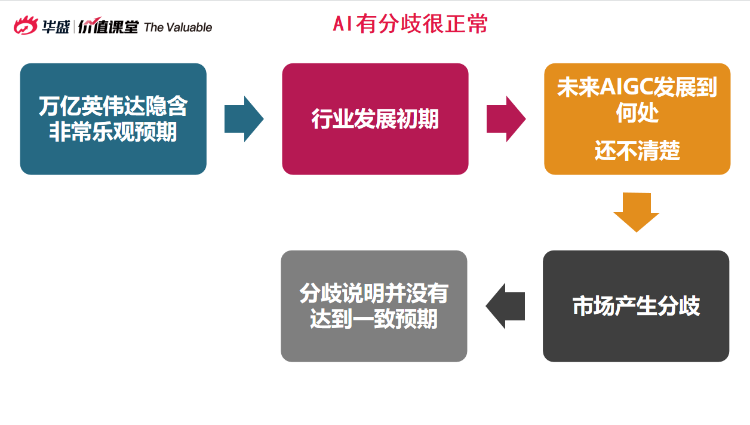 华盛 | 价值课堂 The Valuable

AI有分歧很正常

万亿英伟达隐含非常乐观预期

行业发展初期

未来AIGC发展到何处
还不清楚

市场产生分歧

分歧说明并没有达到一致预期